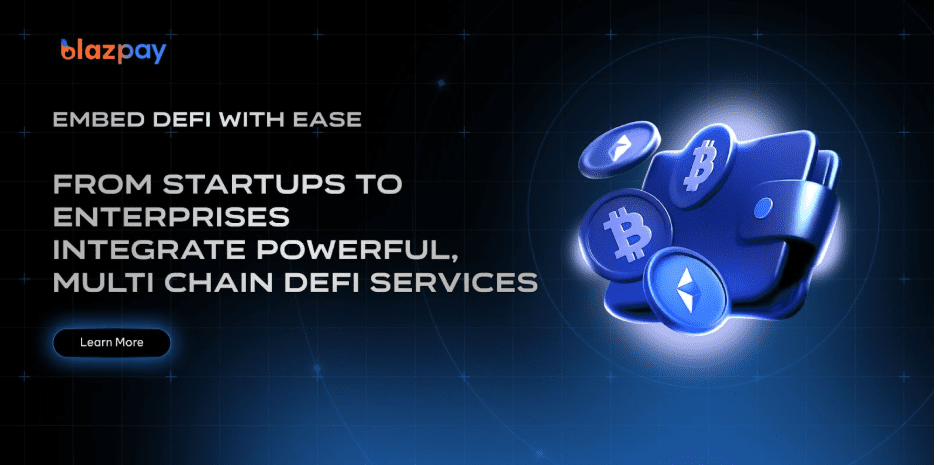 blazpay

EMBED DEFI WITH EASE

FROM STARTUPS TO ENTERPRISES INTEGRATE POWERFUL, MULTI CHAIN DEFI SERVICES

Learn More